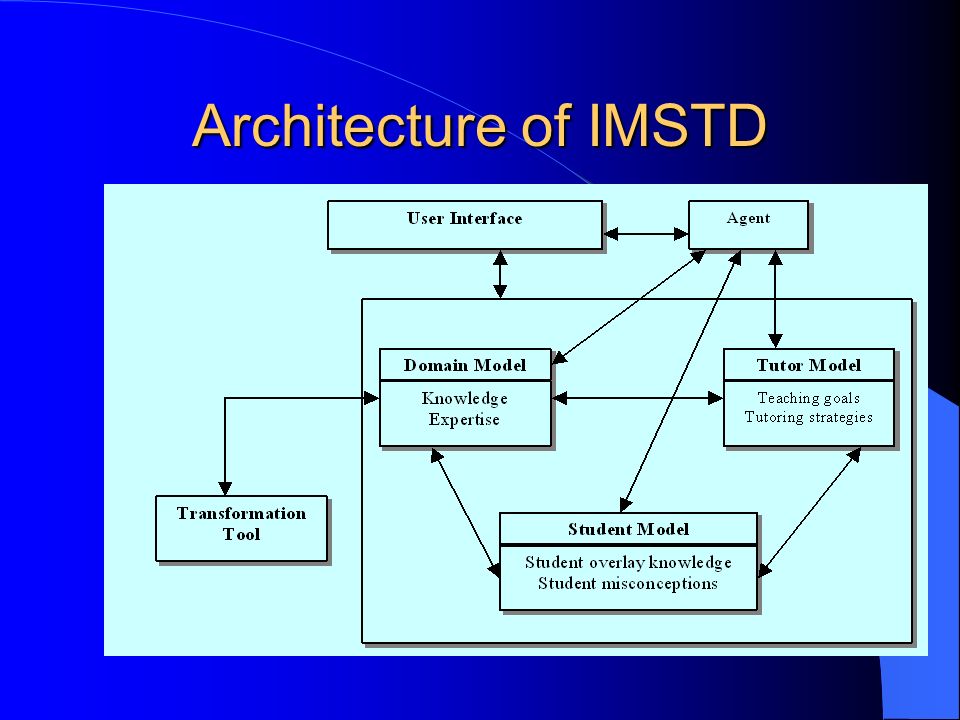 Architecture of IMSTD

User Interface

Agent

Domain Model

Knowledge
Expertise

Tutor Model

Teaching goals
Tutoring strategies

Transformation Tool

Student Model

Student overlay knowledge
Student misconceptions